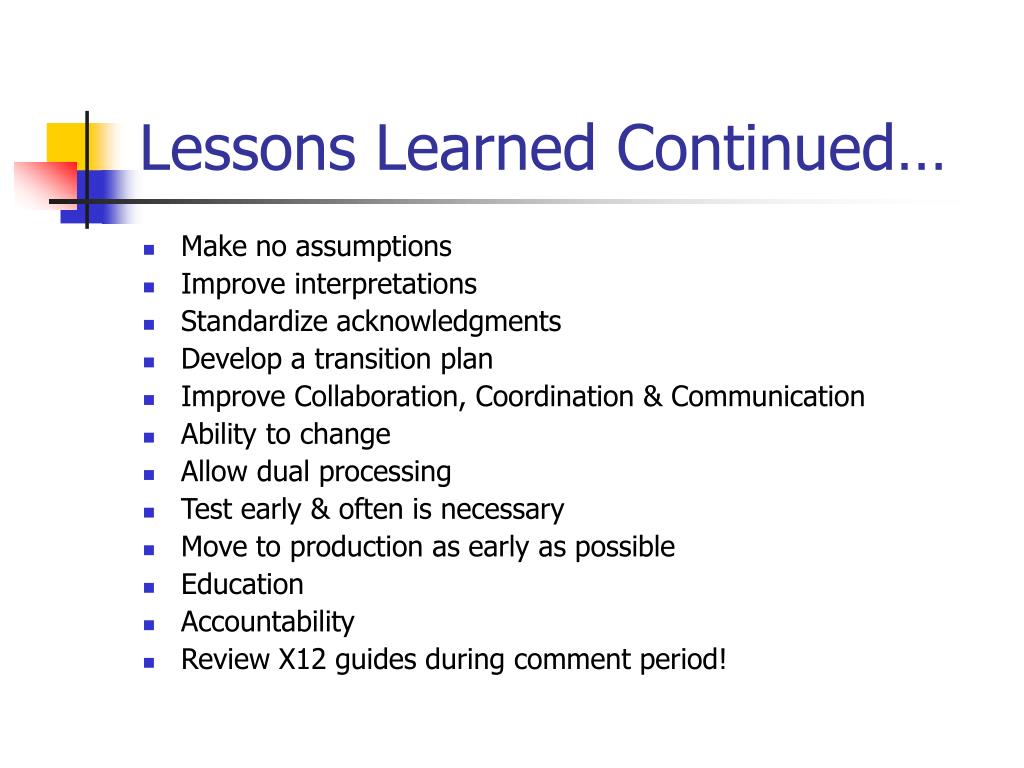 Lessons Learned Continued…

- Make no assumptions
- Improve interpretations
- Standardize acknowledgments
- Develop a transition plan
- Improve Collaboration, Coordination & Communication
- Ability to change
- Allow dual processing
- Test early & often is necessary
- Move to production as early as possible
- Education
- Accountability
- Review X12 guides during comment period!